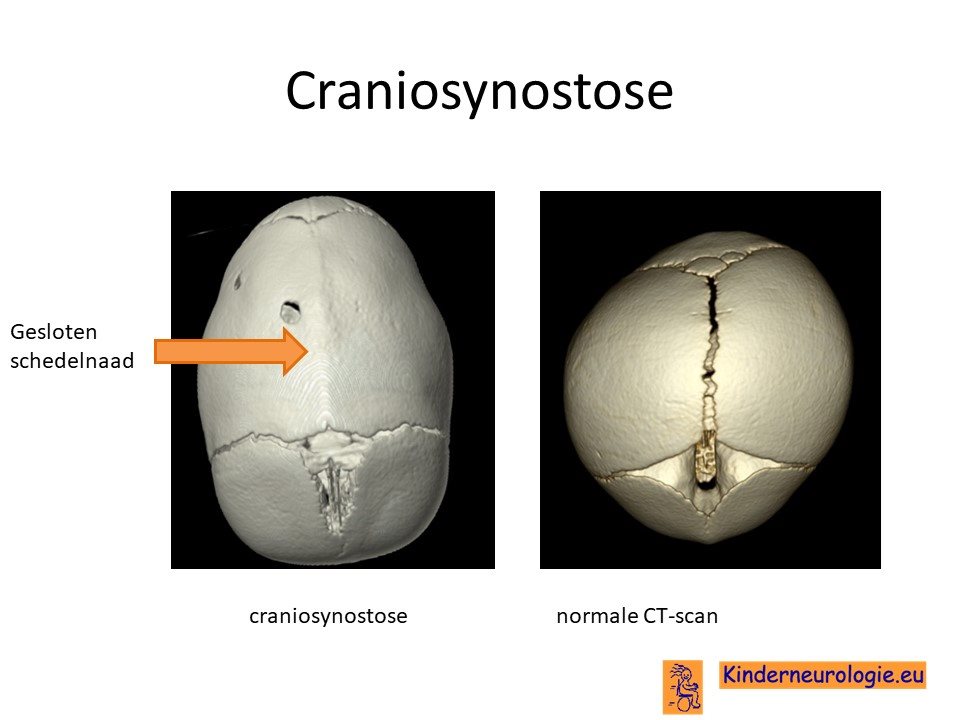 Craniosynostose

Gesloten schedelnaad

craniosynostose

normale CT-scan

Kinderneurologie.eu